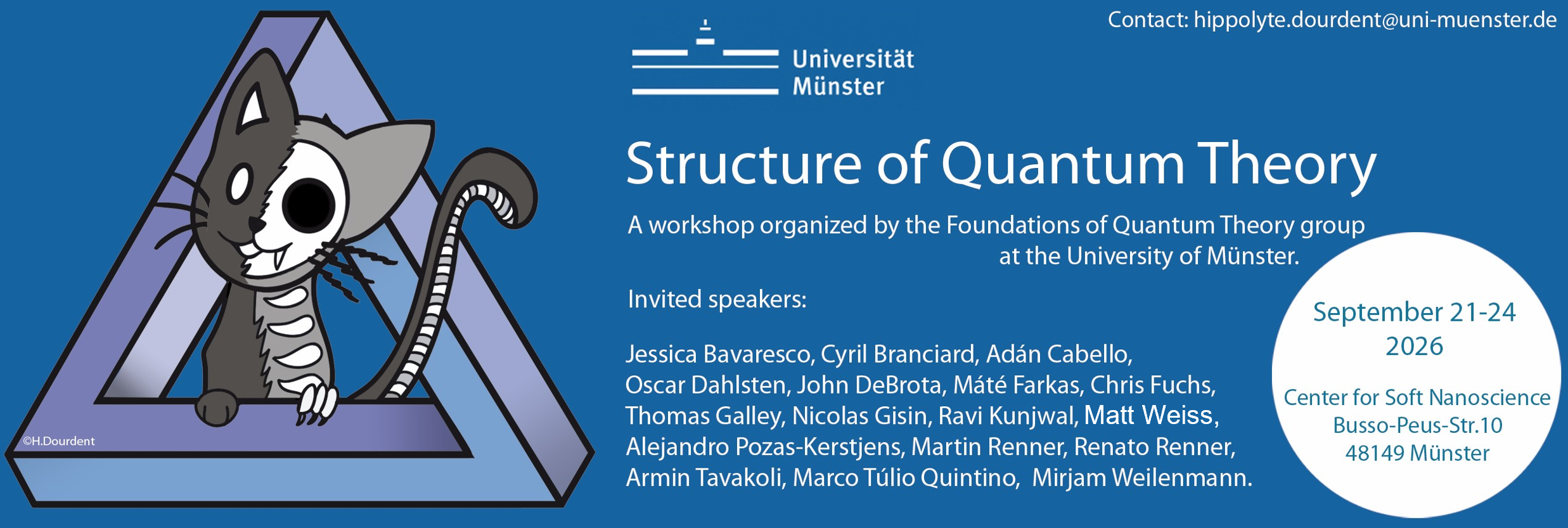 Contact: hippolyte.dourdent@uni-muenster.de

Universität
Münster

Structure of Quantum Theory

A workshop organized by the Foundations of Quantum Theory group at the University of Münster.

Invited speakers:

Jessica Bavaresco, Cyril Branciard, Adán Cabello, Oscar Dahlsten, John DeBrota, Máté Farkas, Chris Fuchs, Thomas Galley, Nicolas Gisin, Ravi Kunjwal, Matt Weiss, Alejandro Pozas-Kerstjens, Martin Renner, Renato Renner, Armin Tavakoli, Marco Túlio Quintino, Mirjam Weilenmann.

September 21-24
2026

Center for Soft Nanoscience
Busso-Peus-Str.10
48149 Münster

©H.Dourdent